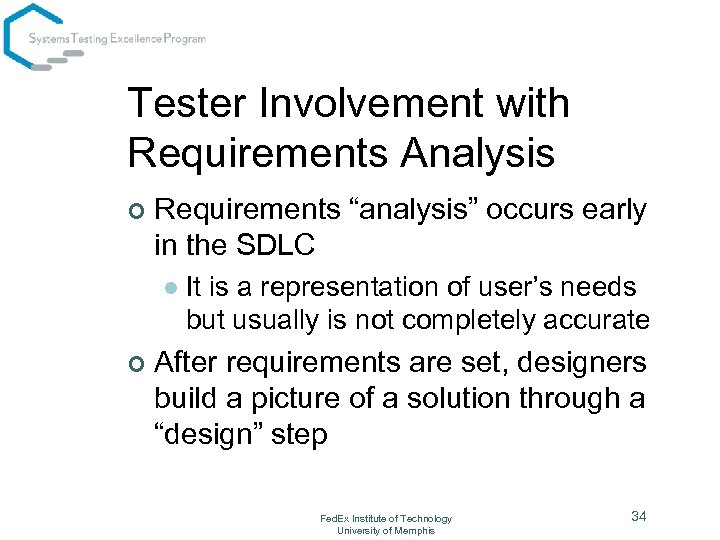 Systems Testing Excellence Program

Tester Involvement with Requirements Analysis

Requirements “analysis” occurs early in the SDLC

It is a representation of user’s needs but usually is not completely accurate

After requirements are set, designers build a picture of a solution through a “design” step

FedEx Institute of Technology
University of Memphis

34